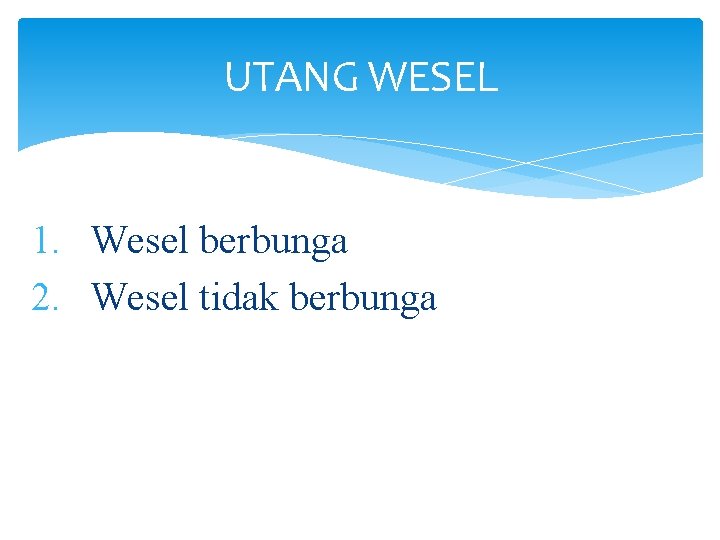 UTANG WESEL

1. Wesel berbunga
2. Wesel tidak berbunga